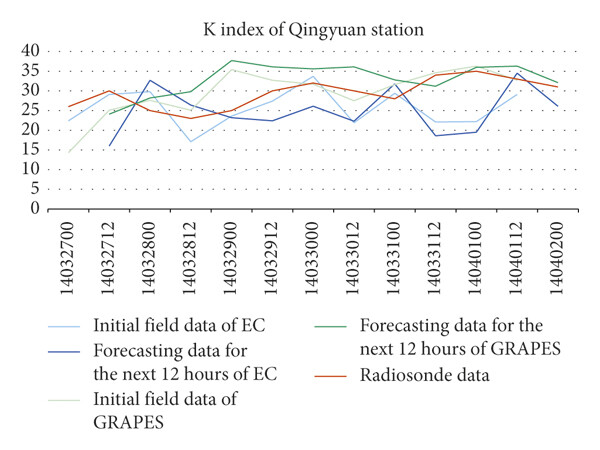 K index of Qingyuan station

40
35
30
25
20
15
10
5
0

14032700
14032712
14032800
14032812
14032900
14032912
14033000
14033012
14033100
14033112
14040100
14040112
14040200

Initial field data of EC
Forecasting data for the next 12 hours of EC
Initial field data of GRAPES
Forecasting data for the next 12 hours of GRAPES
Radiosonde data